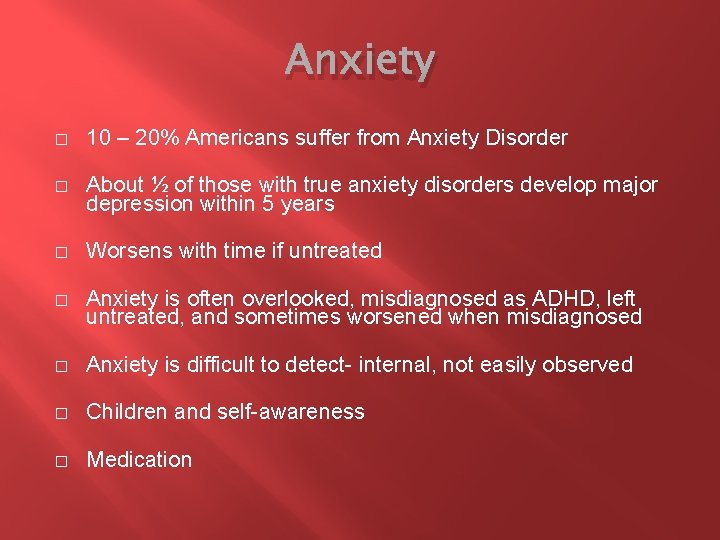 Anxiety

□ 10 – 20% Americans suffer from Anxiety Disorder

□ About ½ of those with true anxiety disorders develop major depression within 5 years

□ Worsens with time if untreated

□ Anxiety is often overlooked, misdiagnosed as ADHD, left untreated, and sometimes worsened when misdiagnosed

□ Anxiety is difficult to detect- internal, not easily observed

□ Children and self-awareness

□ Medication